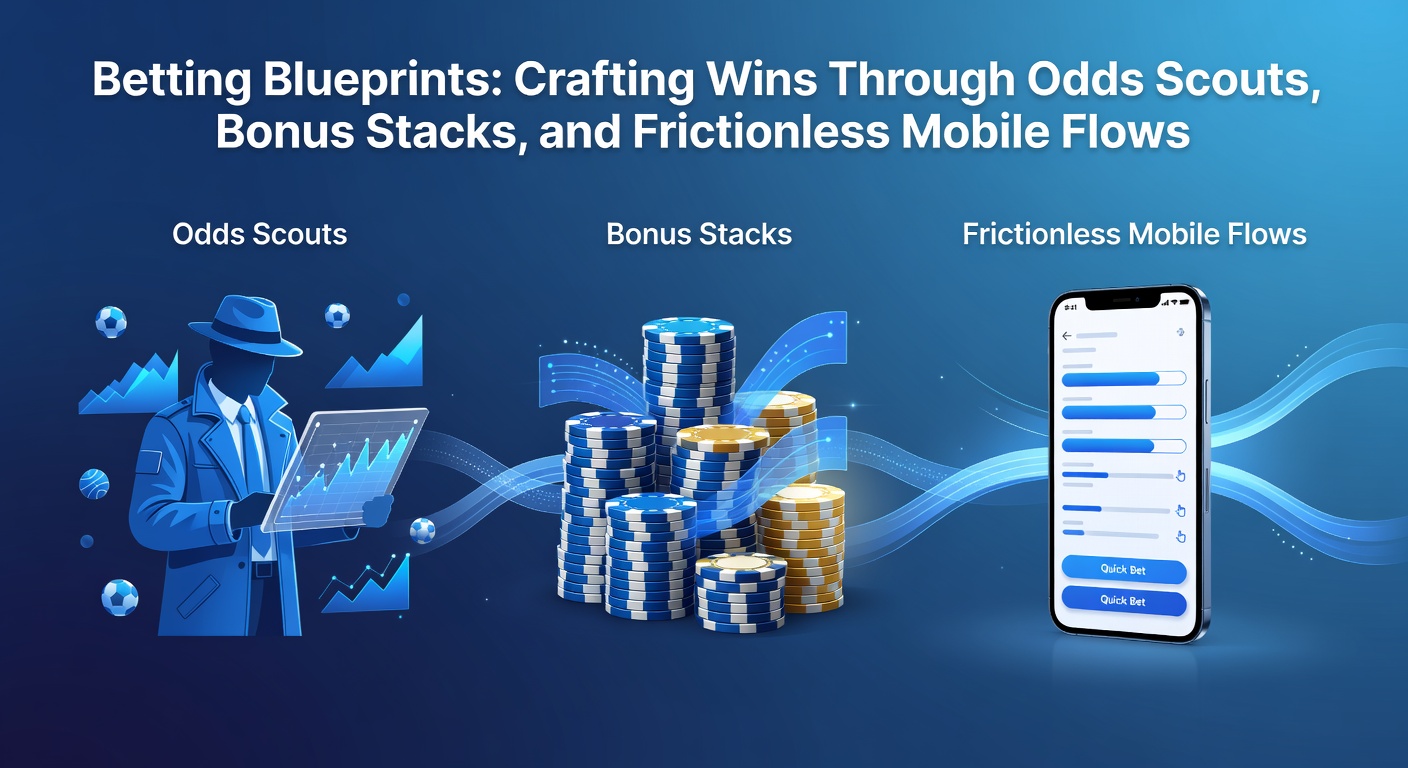 Betting Blueprints: Crafting Wins Through Odds Scouts, Bonus Stacks, and Frictionless Mobile Flows

Odds Scouts

Bonus Stacks

Frictionless Mobile Flows

Quick Bet

Quick Bet